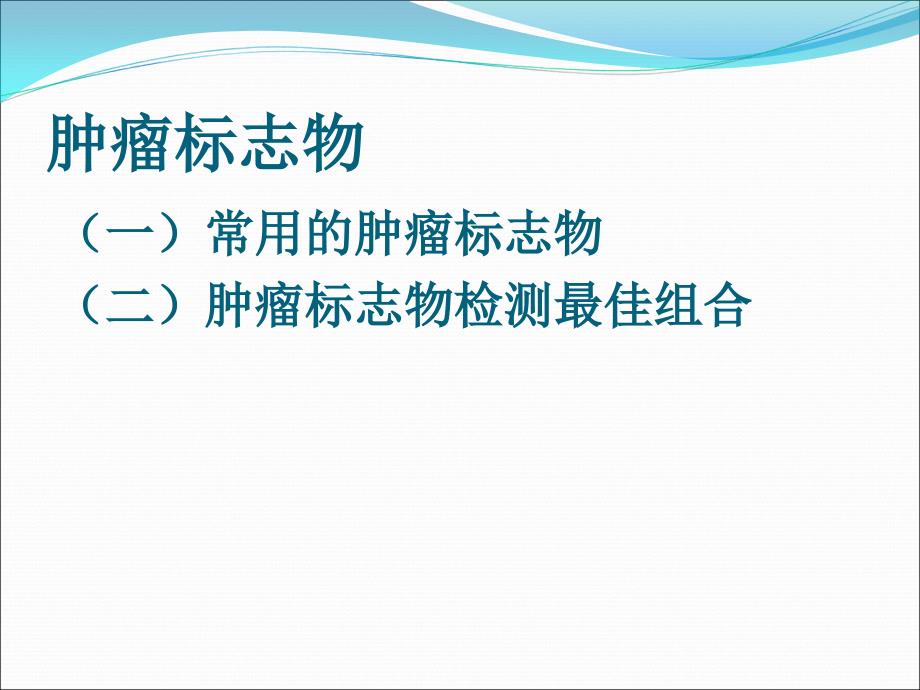 肿瘤标志物

（一）常用的肿瘤标志物

（二）肿瘤标志物检测最佳组合